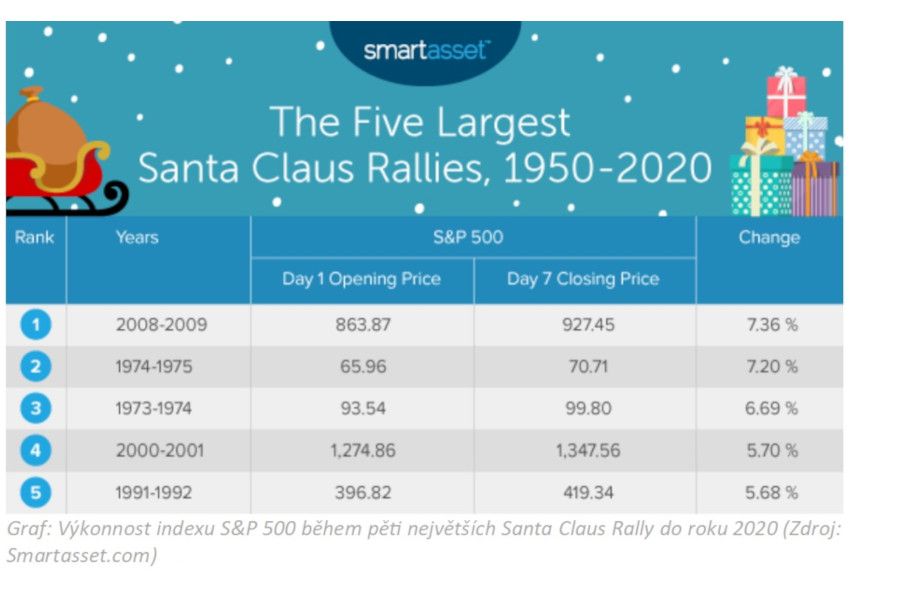 smartasset™

The Five Largest Santa Claus Rallies, 1950-2020

| Rank | Years | S&P 500 Day 1 Opening Price | S&P 500 Day 7 Closing Price | Change |
|---|---|---|---|---|
| 1 | 2008-2009 | 863.87 | 927.45 | 7.36 % |
| 2 | 1974-1975 | 65.96 | 70.71 | 7.20 % |
| 3 | 1973-1974 | 93.54 | 99.80 | 6.69 % |
| 4 | 2000-2001 | 1,274.86 | 1,347.56 | 5.70 % |
| 5 | 1991-1992 | 396.82 | 419.34 | 5.68 % |

Graf: Výkonnost indexu S&P 500 během pěti největších Santa Claus Rally do roku 2020 (Zdroj: Smartasset.com)